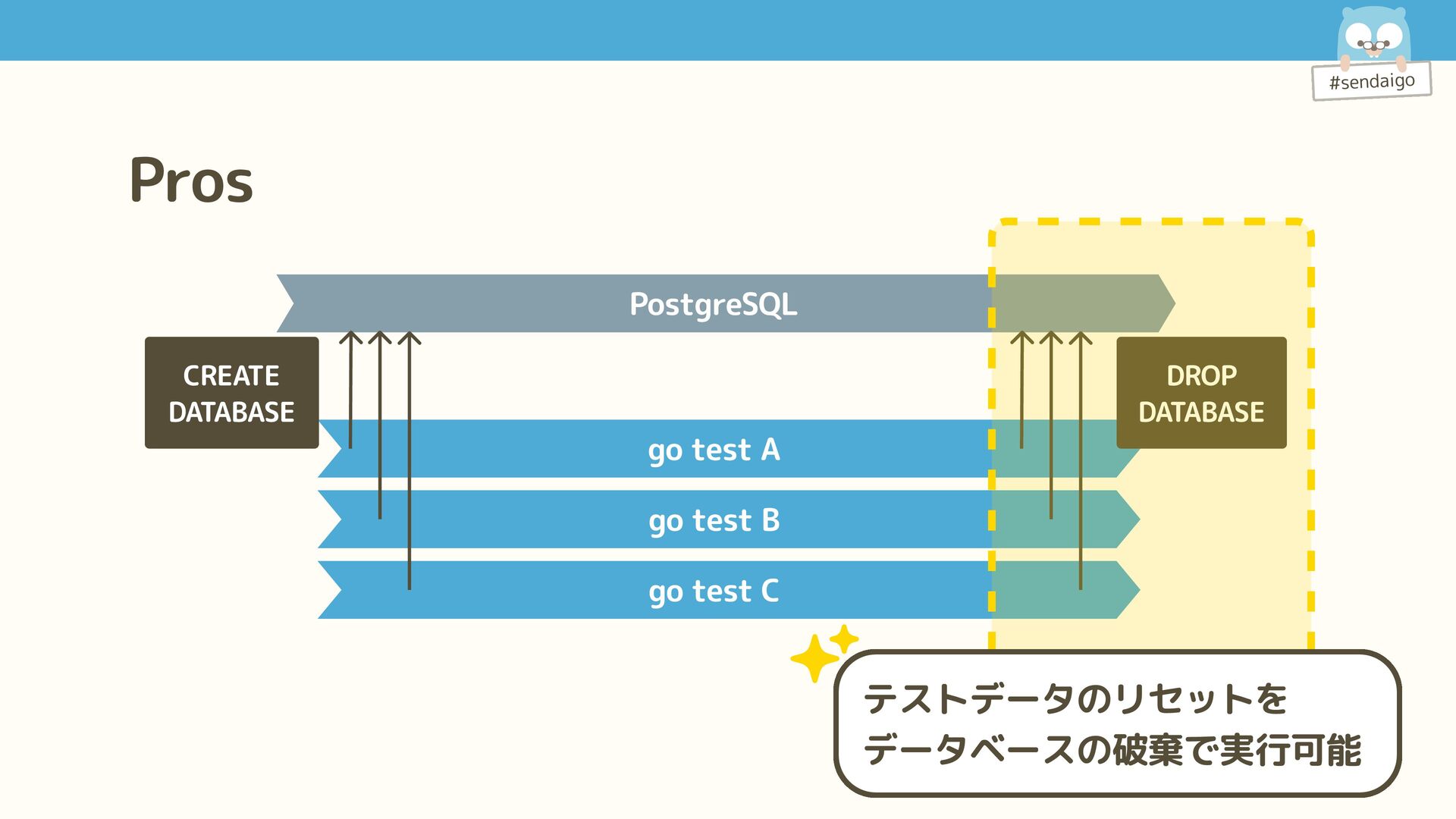 #sendaigo

Pros

PostgreSQL

CREATE DATABASE

DROP DATABASE

go test A

go test B

go test C

テストデータのリセットを
データベースの破棄で実行可能